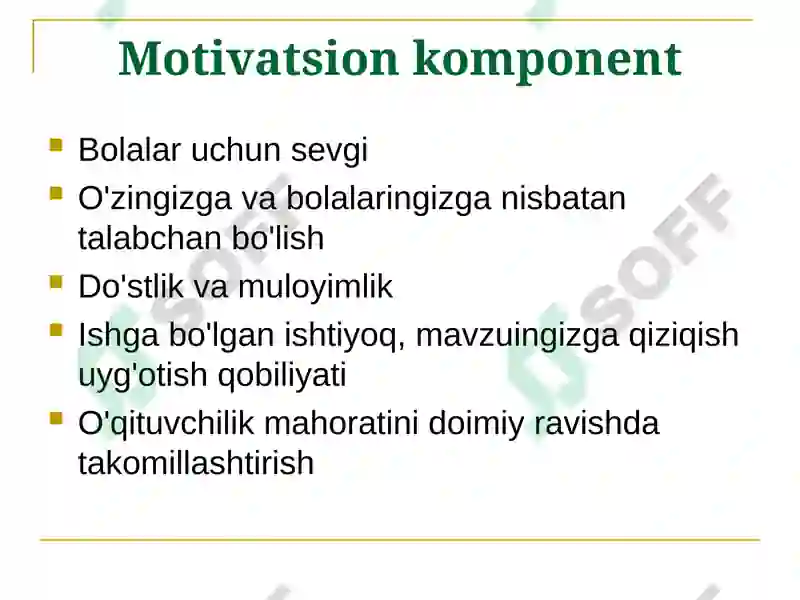 Motivatsion komponent

- Bolalar uchun sevgi
- O'zingizga va bolalaringizga nisbatan talabchan bo'lish
- Do'stlik va muloyimlik
- Ishga bo'lgan ishtiyoq, mavzuingizga qiziqish uyg'otish qobiliyati
- O'qituvchilik mahoratini doimiy ravishda takomillashtirish

SOFF